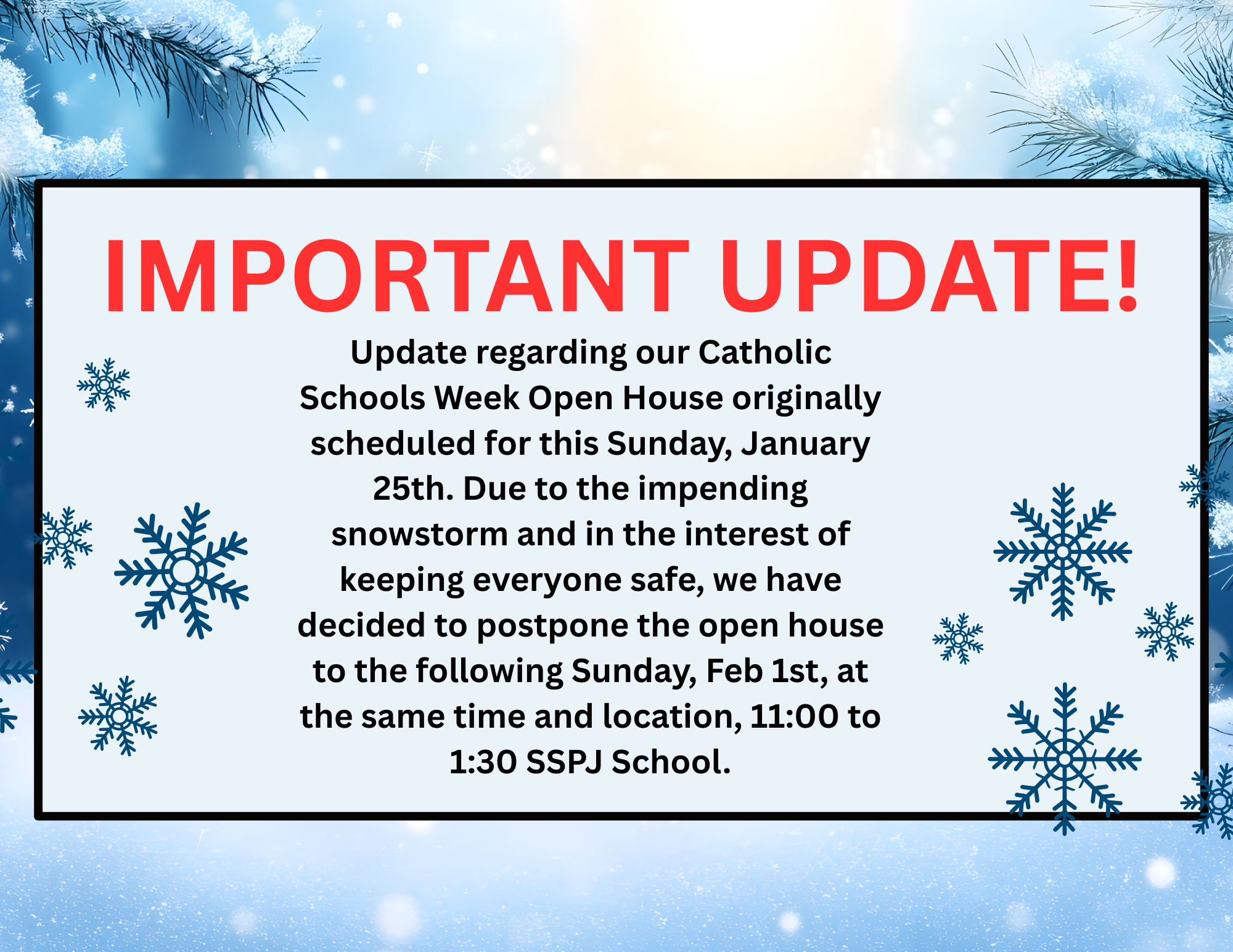 IMPORTANT UPDATE!

Update regarding our Catholic Schools Week Open House originally scheduled for this Sunday, January 25th. Due to the impending snowstorm and in the interest of keeping everyone safe, we have decided to postpone the open house to the following Sunday, Feb 1st, at the same time and location, 11:00 to 1:30 SSPJ School.